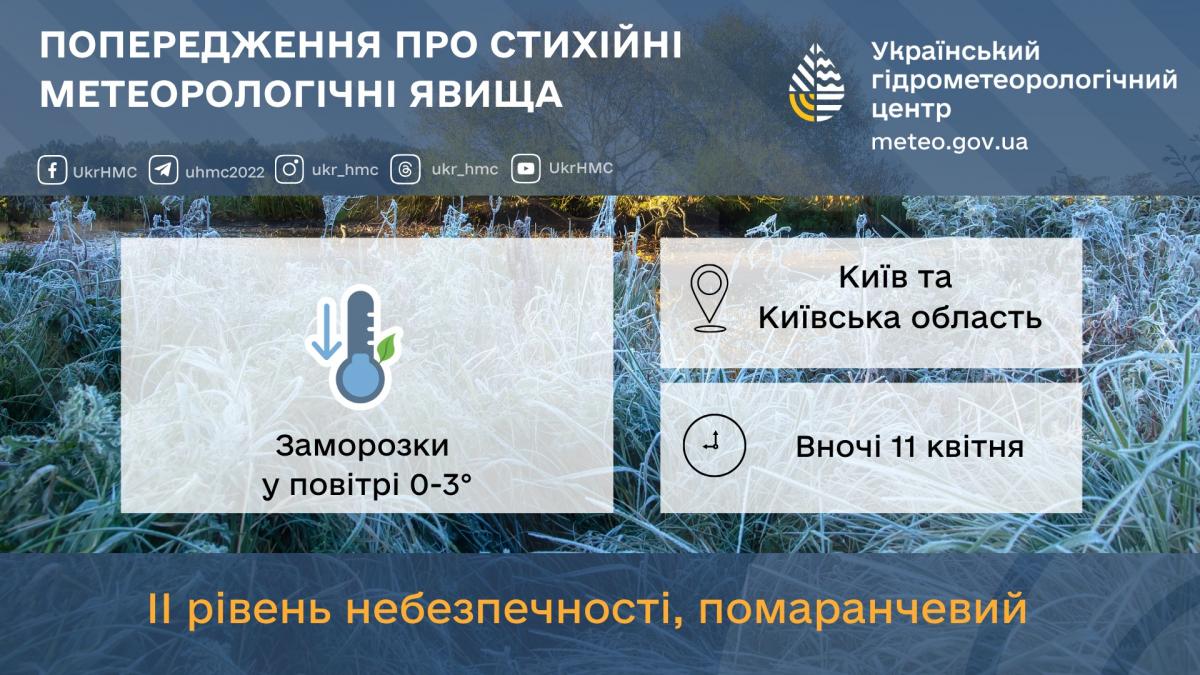 ПОПЕРЕДЖЕННЯ ПРО СТИХІЙНІ МЕТЕОРОЛОГІЧНІ ЯВИЩА

Український гідрометеорологічний центр
meteo.gov.ua

UkrHMC uhmc2022 ukr_hmc ukr_hmc UkrHMC

Заморозки у повітрі 0-3°

Київ та Київська область

Вночі 11 квітня

II рівень небезпечності, помаранчевий